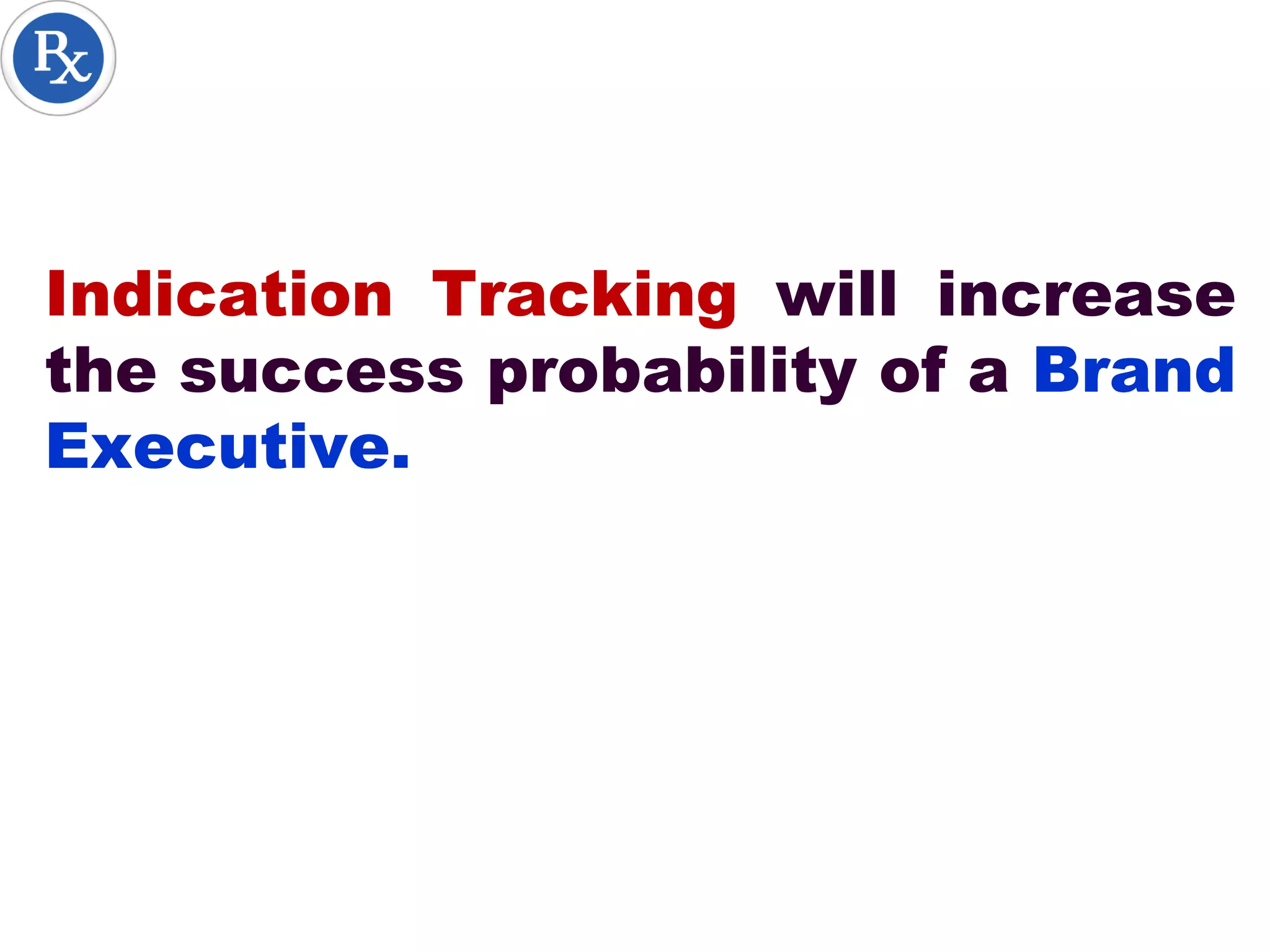 Rx

Indication Tracking will increase the success probability of a Brand Executive.